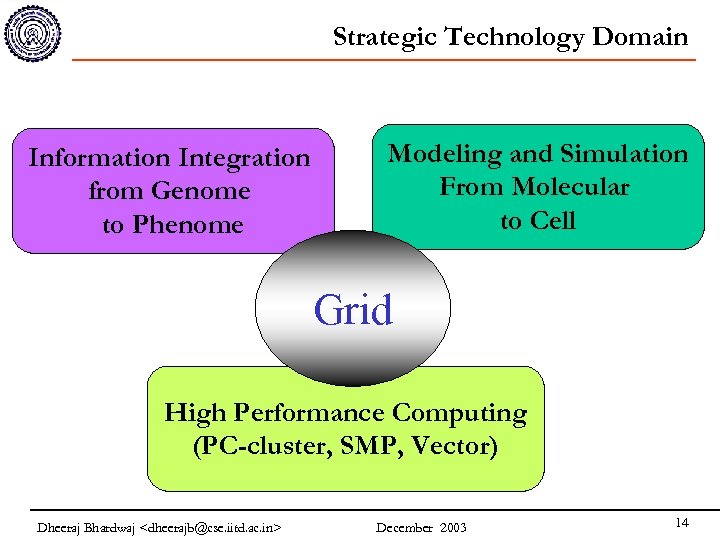 Strategic Technology Domain

Information Integration from Genome to Phenome

Modeling and Simulation From Molecular to Cell

Grid

High Performance Computing (PC-cluster, SMP, Vector)

Dheeraj Bhardwaj <dheerajb@cse.iitd.ac.in>

December 2003

14